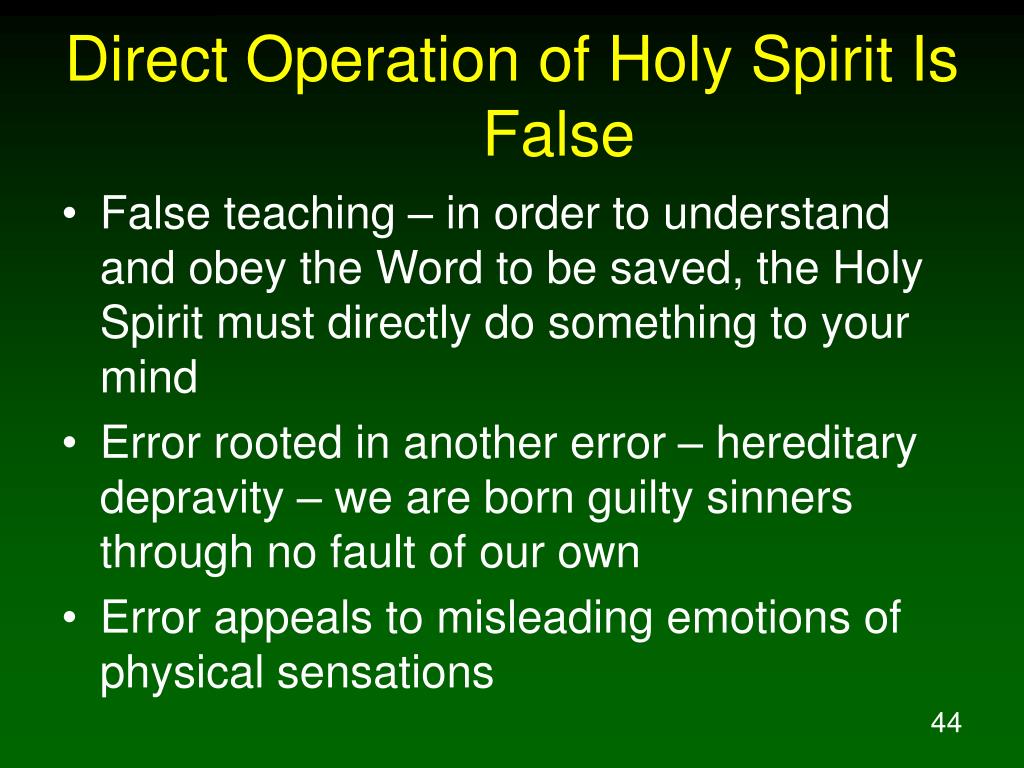 Direct Operation of Holy Spirit Is False

• False teaching – in order to understand and obey the Word to be saved, the Holy Spirit must directly do something to your mind
• Error rooted in another error – hereditary depravity – we are born guilty sinners through no fault of our own
• Error appeals to misleading emotions of physical sensations

44